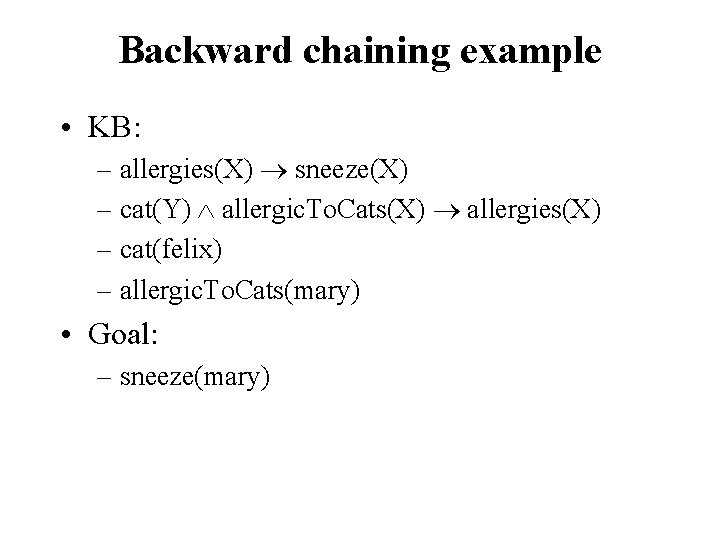 Backward chaining example

• KB:
– allergies(X) $\rightarrow$ sneeze(X)
– cat(Y) $\wedge$ allergicToCats(X) $\rightarrow$ allergies(X)
– cat(felix)
– allergicToCats(mary)

• Goal:
– sneeze(mary)